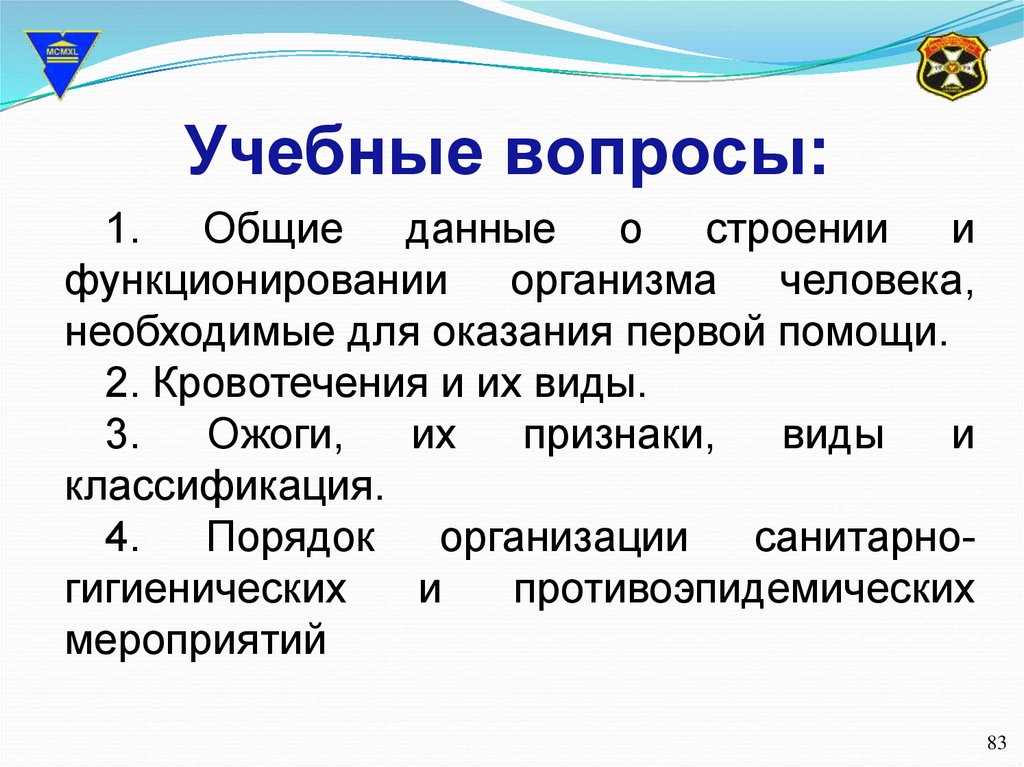 MCMXL

Учебные вопросы:

1. Общие данные о строении и функционировании организма человека, необходимые для оказания первой помощи.

2. Кровотечения и их виды.

3. Ожоги, их признаки, виды и классификация.

4. Порядок организации санитарно-гигиенических и противоэпидемических мероприятий

83